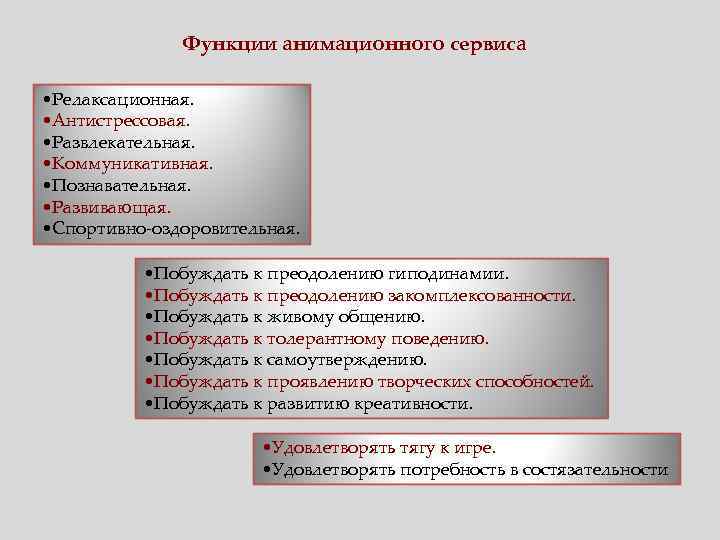 Функции анимационного сервиса

•Релаксационная.
•Антистрессовая.
•Развлекательная.
•Коммуникативная.
•Познавательная.
•Развивающая.
•Спортивно-оздоровительная.

•Побуждать к преодолению гиподинамии.
•Побуждать к преодолению закомплексованности.
•Побуждать к живому общению.
•Побуждать к толерантному поведению.
•Побуждать к самоутверждению.
•Побуждать к проявлению творческих способностей.
•Побуждать к развитию креативности.

•Удовлетворять тягу к игре.
•Удовлетворять потребность в состязательности